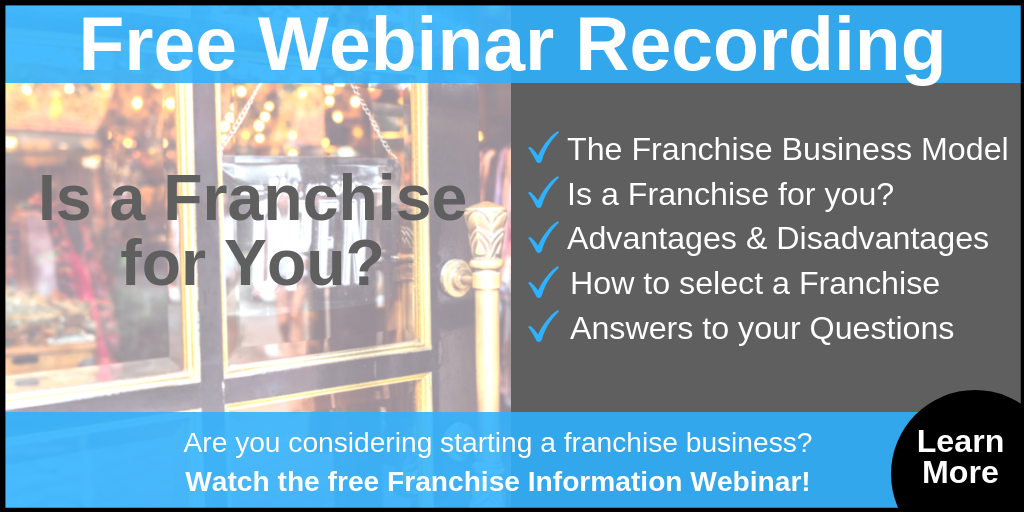 Free Webinar Recording

Is a Franchise for You?

✓ The Franchise Business Model
✓ Is a Franchise for you?
✓ Advantages & Disadvantages
✓ How to select a Franchise
✓ Answers to your Questions

Are you considering starting a franchise business?
Watch the free Franchise Information Webinar!

Learn More